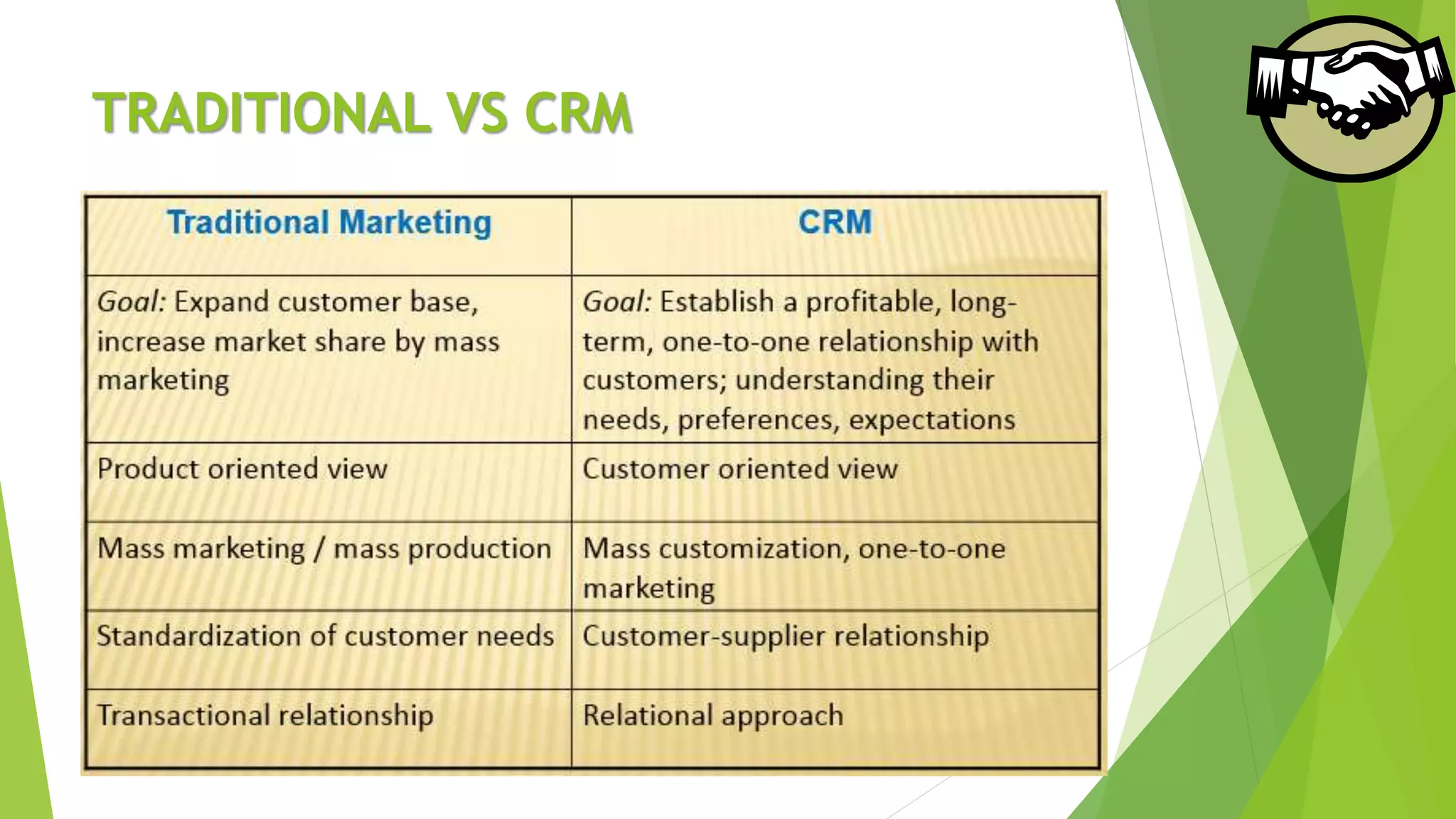 TRADITIONAL VS CRM

| Traditional Marketing | CRM |
|---|---|
| Goal: Expand customer base, increase market share by mass marketing | Goal: Establish a profitable, long-term, one-to-one relationship with customers; understanding their needs, preferences, expectations |
| Product oriented view | Customer oriented view |
| Mass marketing / mass production | Mass customization, one-to-one marketing |
| Standardization of customer needs | Customer-supplier relationship |
| Transactional relationship | Relational approach |